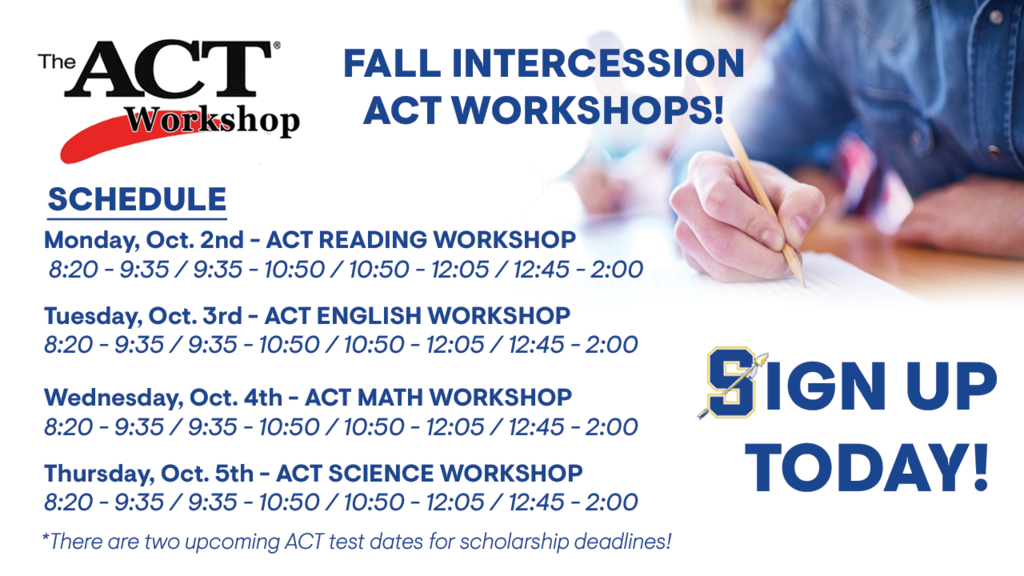 The ACT® Workshop

FALL INTERCESSION ACT WORKSHOPS!

SCHEDULE

Monday, Oct. 2nd - ACT READING WORKSHOP
8:20 - 9:35 / 9:35 - 10:50 / 10:50 - 12:05 / 12:45 - 2:00

Tuesday, Oct. 3rd - ACT ENGLISH WORKSHOP
8:20 - 9:35 / 9:35 - 10:50 / 10:50 - 12:05 / 12:45 - 2:00

Wednesday, Oct. 4th - ACT MATH WORKSHOP
8:20 - 9:35 / 9:35 - 10:50 / 10:50 - 12:05 / 12:45 - 2:00

Thursday, Oct. 5th - ACT SCIENCE WORKSHOP
8:20 - 9:35 / 9:35 - 10:50 / 10:50 - 12:05 / 12:45 - 2:00

*There are two upcoming ACT test dates for scholarship deadlines!

SIGN UP TODAY!